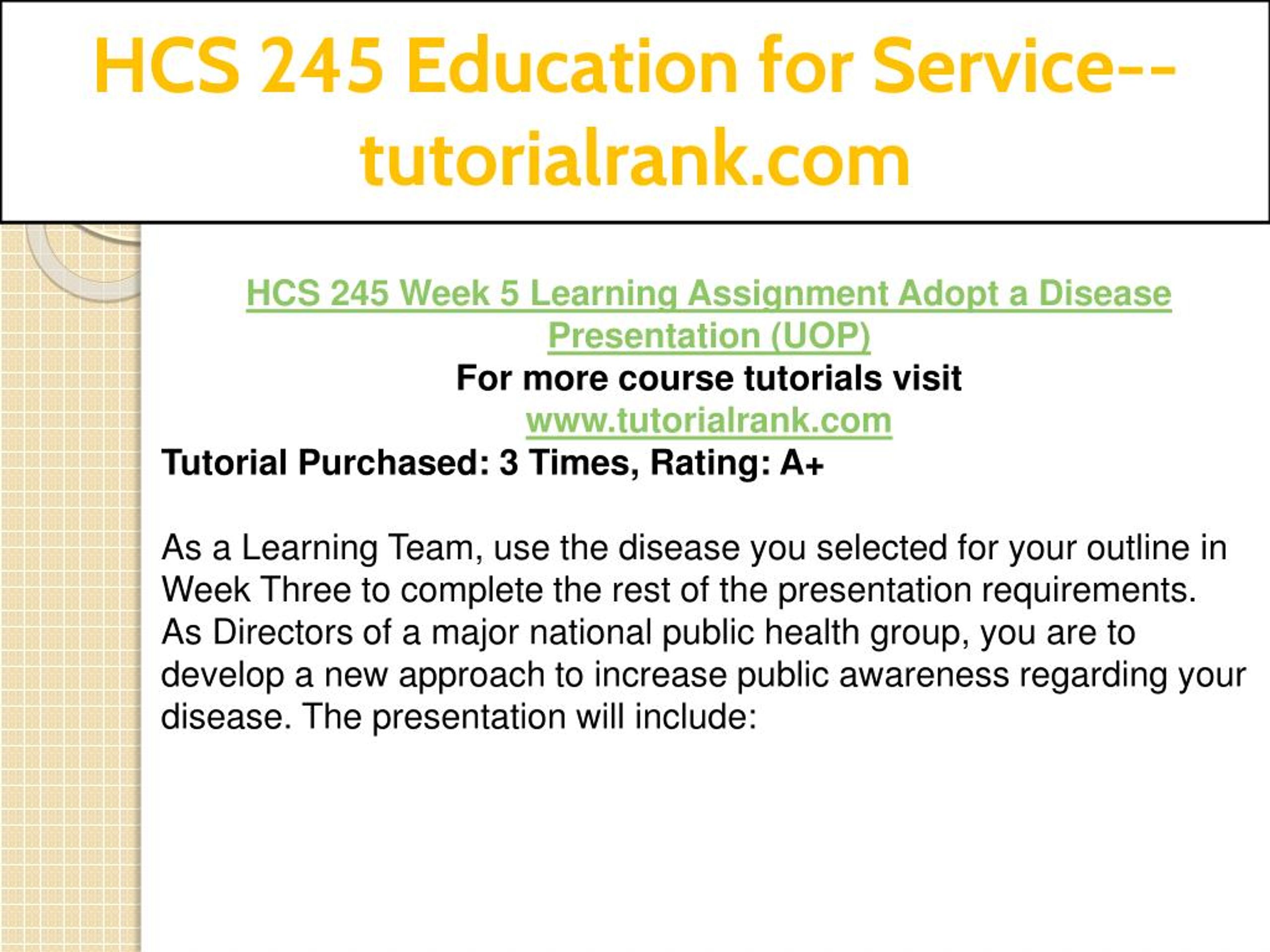 HCS 245 Education for Service--tutorialrank.com

HCS 245 Week 5 Learning Assignment Adopt a Disease Presentation (UOP)
For more course tutorials visit
www.tutorialrank.com
Tutorial Purchased: 3 Times, Rating: A+

As a Learning Team, use the disease you selected for your outline in Week Three to complete the rest of the presentation requirements. As Directors of a major national public health group, you are to develop a new approach to increase public awareness regarding your disease. The presentation will include: